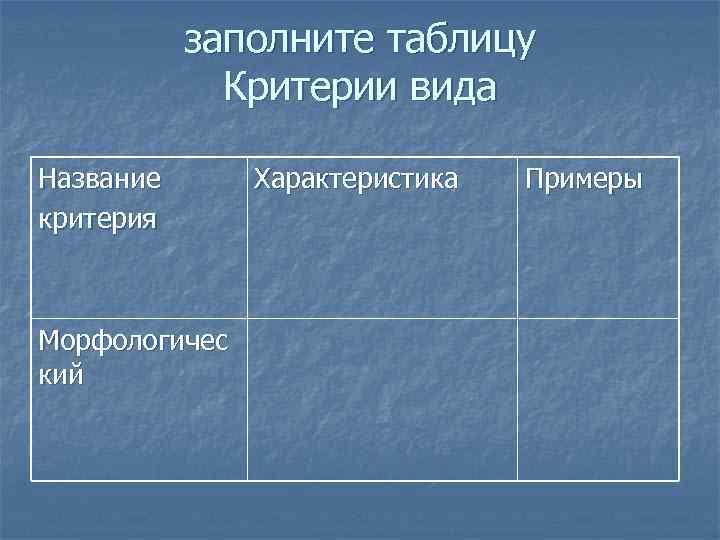 заполните таблицу
Критерии вида

| Название критерия | Характеристика | Примеры |
|---|---|---|
| Морфологический | | |